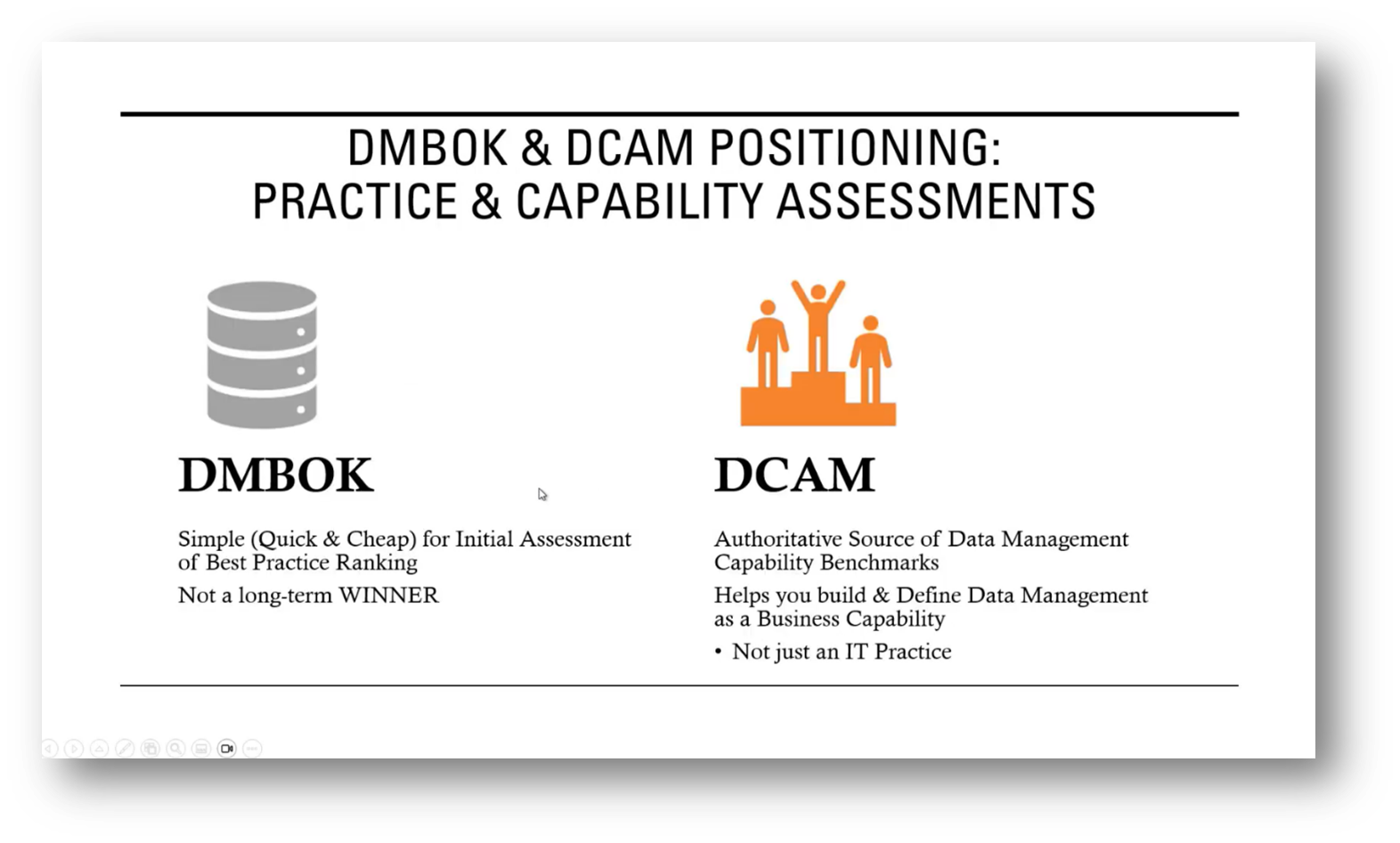 DMBOK & DCAM POSITIONING:
PRACTICE & CAPABILITY ASSESSMENTS

DMBOK

Simple (Quick & Cheap) for Initial Assessment of Best Practice Ranking

Not a long-term WINNER

DCAM

Authoritative Source of Data Management Capability Benchmarks

Helps you build & Define Data Management as a Business Capability

• Not just an IT Practice